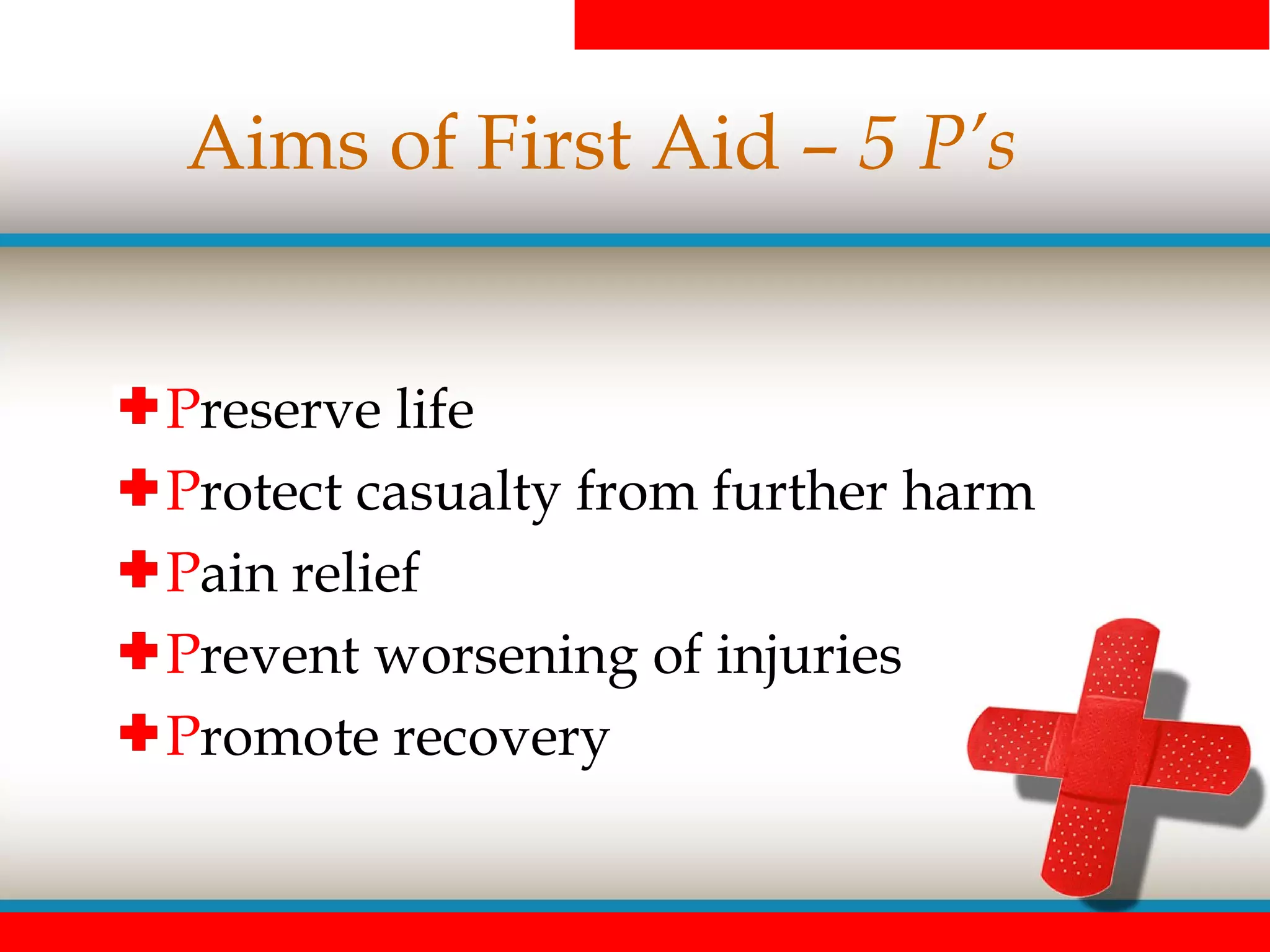 Aims of First Aid – 5 P's

Preserve life
Protect casualty from further harm
Pain relief
Prevent worsening of injuries
Promote recovery